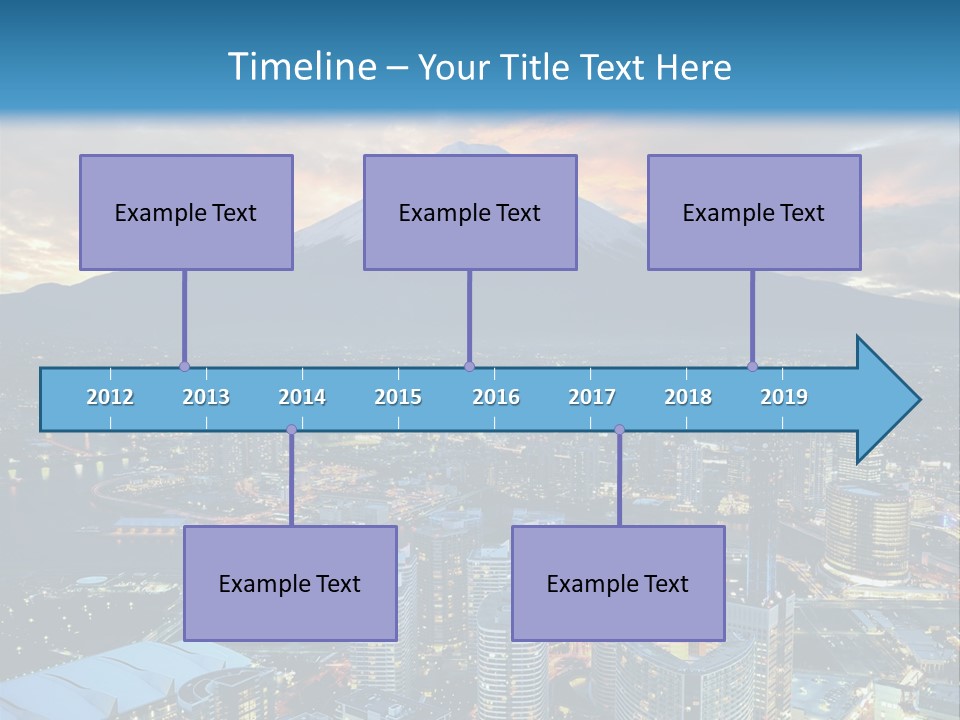 Timeline – Your Title Text Here

Example Text

Example Text

Example Text

2012 2013 2014 2015 2016 2017 2018 2019

Example Text

Example Text